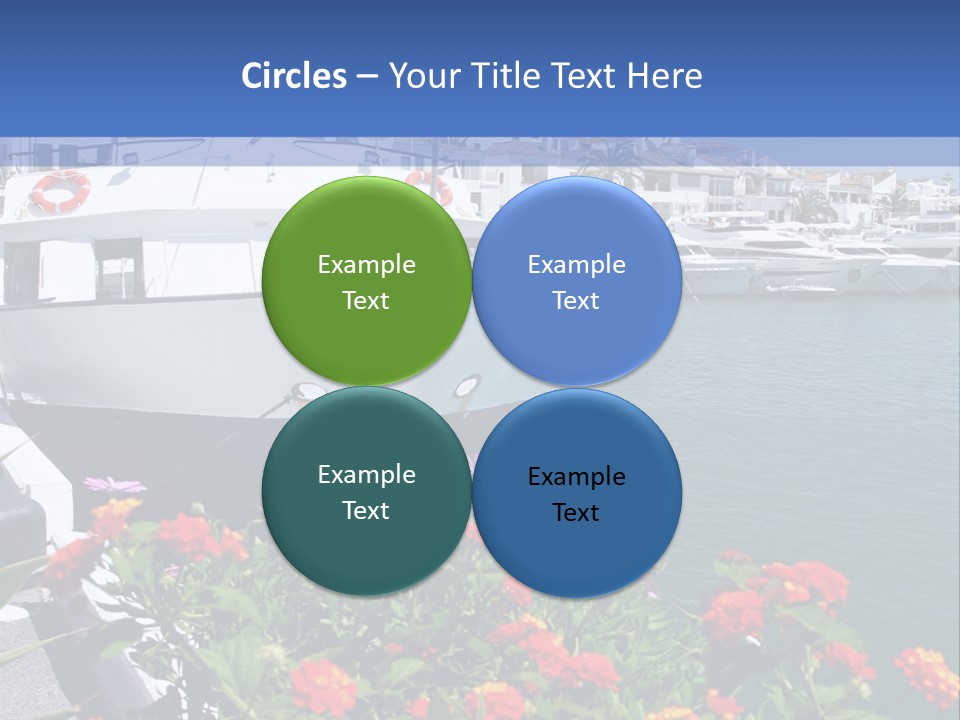 Circles – Your Title Text Here

Example Text

Example Text

Example Text

Example Text